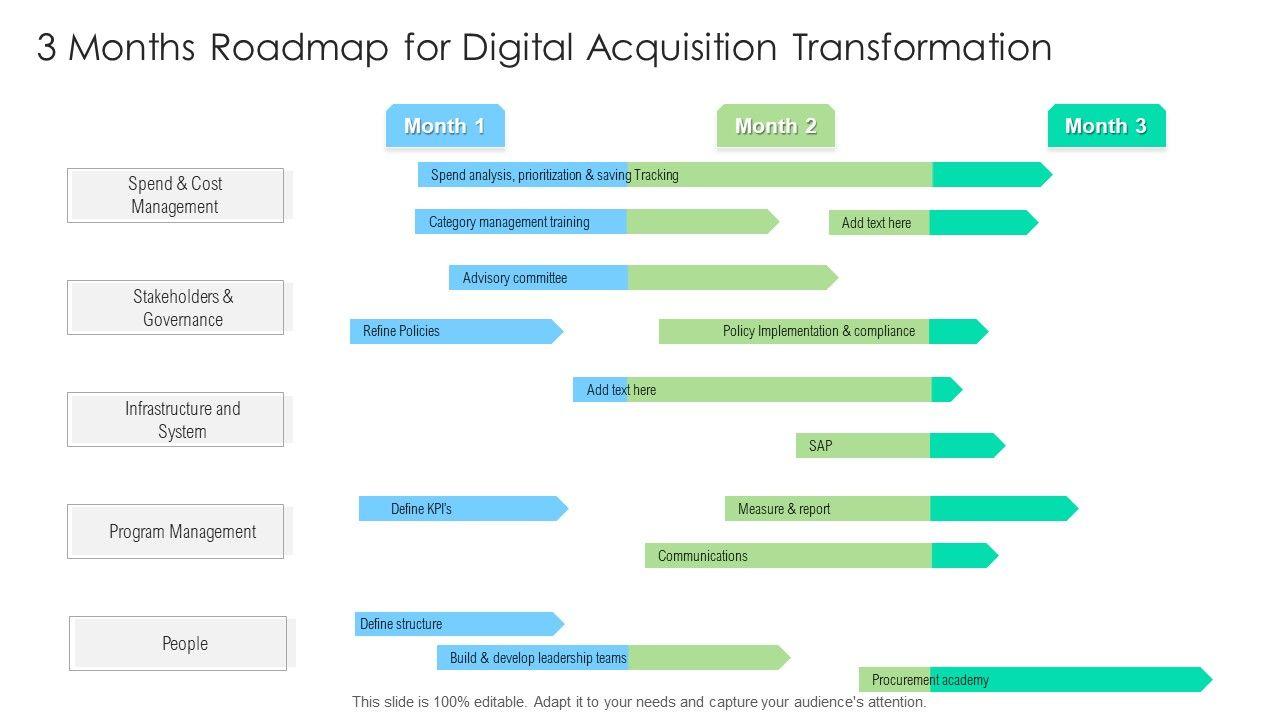 3 Months Roadmap for Digital Acquisition Transformation

Month 1

Month 2

Month 3

Spend & Cost Management

Spend analysis, prioritization & saving Tracking

Category management training

Add text here

Stakeholders & Governance

Advisory committee

Refine Policies

Policy Implementation & compliance

Infrastructure and System

Add text here

SAP

Program Management

Define KPI's

Measure & report

Communications

People

Define structure

Build & develop leadership teams

Procurement academy

This slide is 100% editable. Adapt it to your needs and capture your audience's attention.